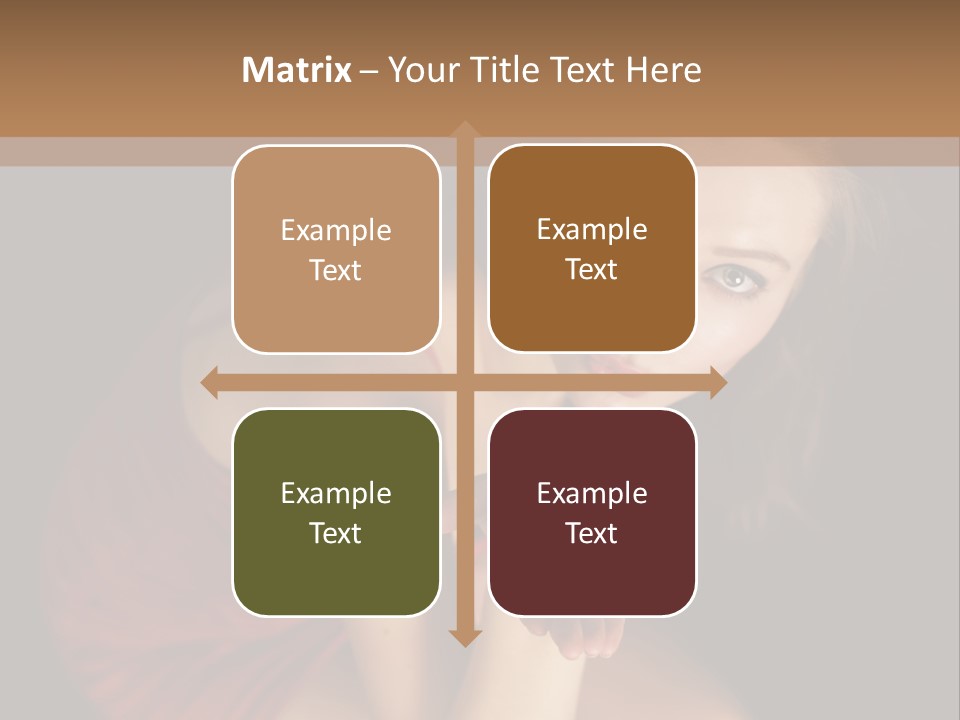 Matrix – Your Title Text Here

Example Text

Example Text

Example Text

Example Text